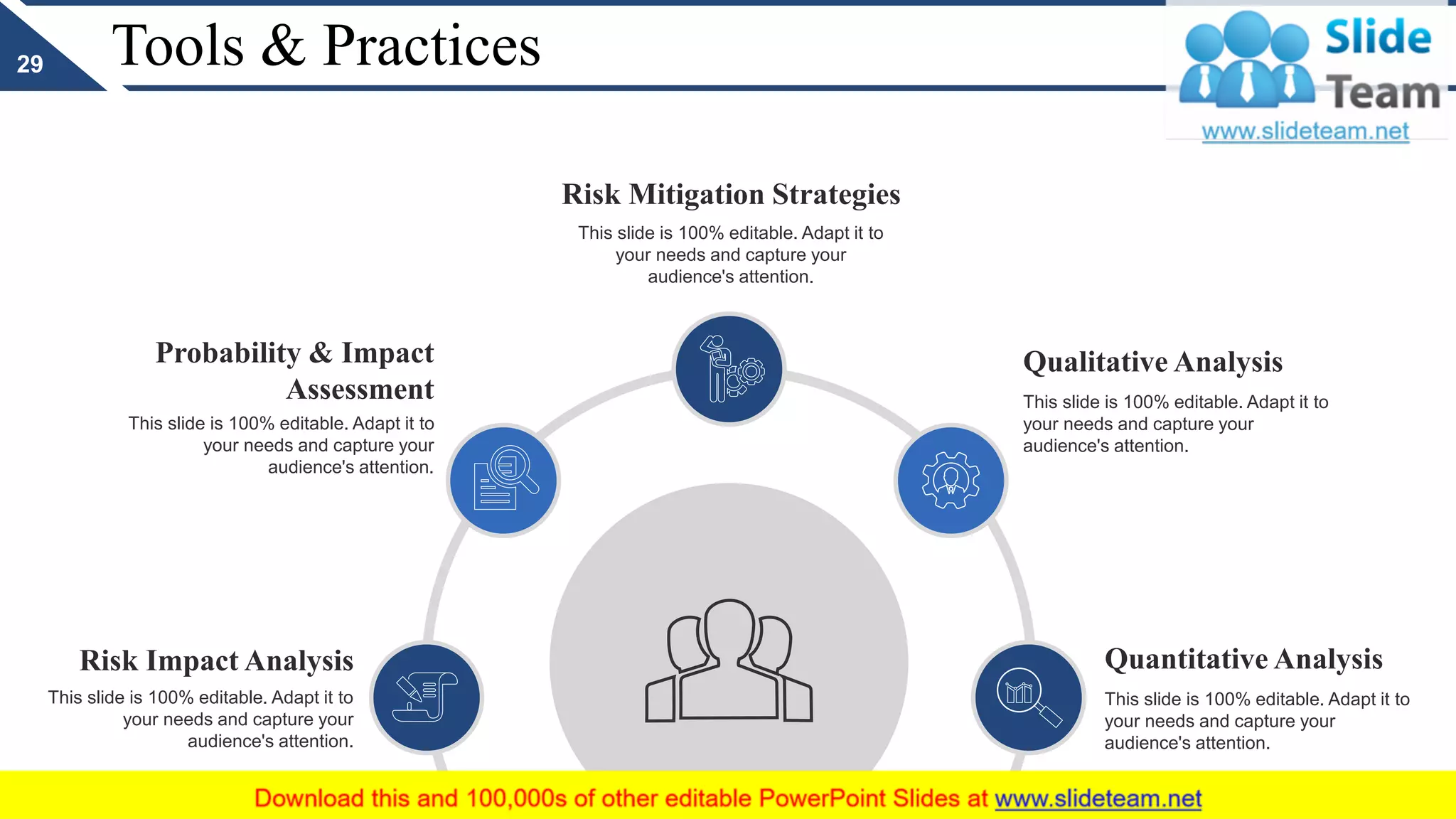 29

Tools & Practices

Slide Team
www.slideteam.net

Risk Mitigation Strategies
This slide is 100% editable. Adapt it to your needs and capture your audience's attention.

Probability & Impact Assessment
This slide is 100% editable. Adapt it to your needs and capture your audience's attention.

Qualitative Analysis
This slide is 100% editable. Adapt it to your needs and capture your audience's attention.

Risk Impact Analysis
This slide is 100% editable. Adapt it to your needs and capture your audience's attention.

Quantitative Analysis
This slide is 100% editable. Adapt it to your needs and capture your audience's attention.

Download this and 100,000s of other editable PowerPoint Slides at www.slideteam.net